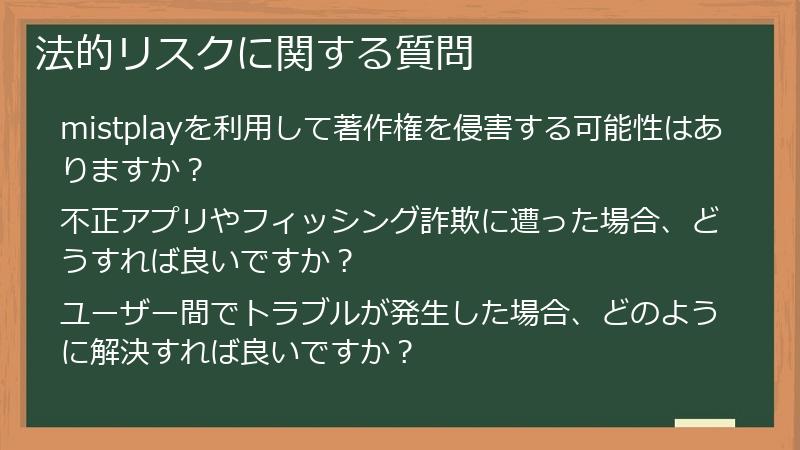 法的リスクに関する質問

mistplayを利用して著作権を侵害する可能性はありますか？

不正アプリやフィッシング詐欺に遭った場合、どうすれば良いですか？

ユーザー間でトラブルが発生した場合、どのように解決すれば良いですか？